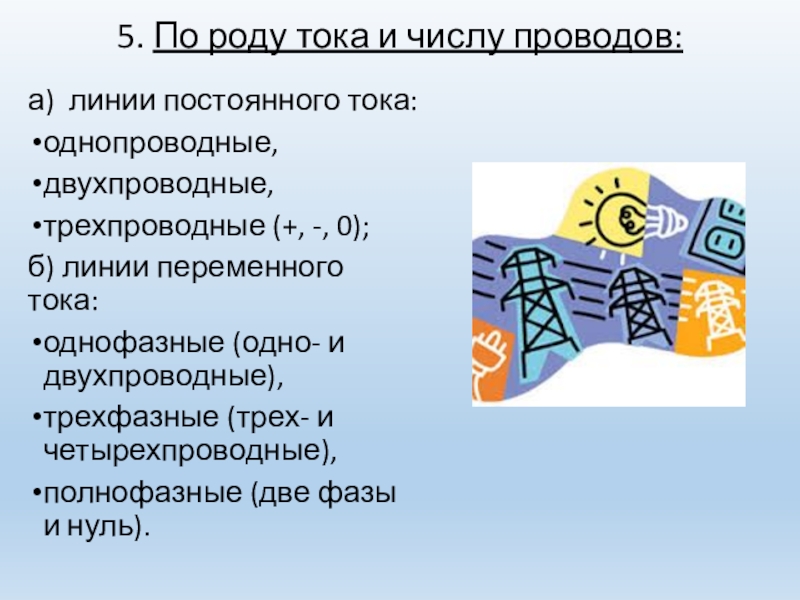 5. По роду тока и числу проводов:

а) линии постоянного тока:

•однопроводные,

•двухпроводные,

•трехпроводные (+, -, 0);

б) линии переменного тока:

•однофазные (одно- и двухпроводные),

•трехфазные (трех- и четырехпроводные),

•полнофазные (две фазы и нуль).